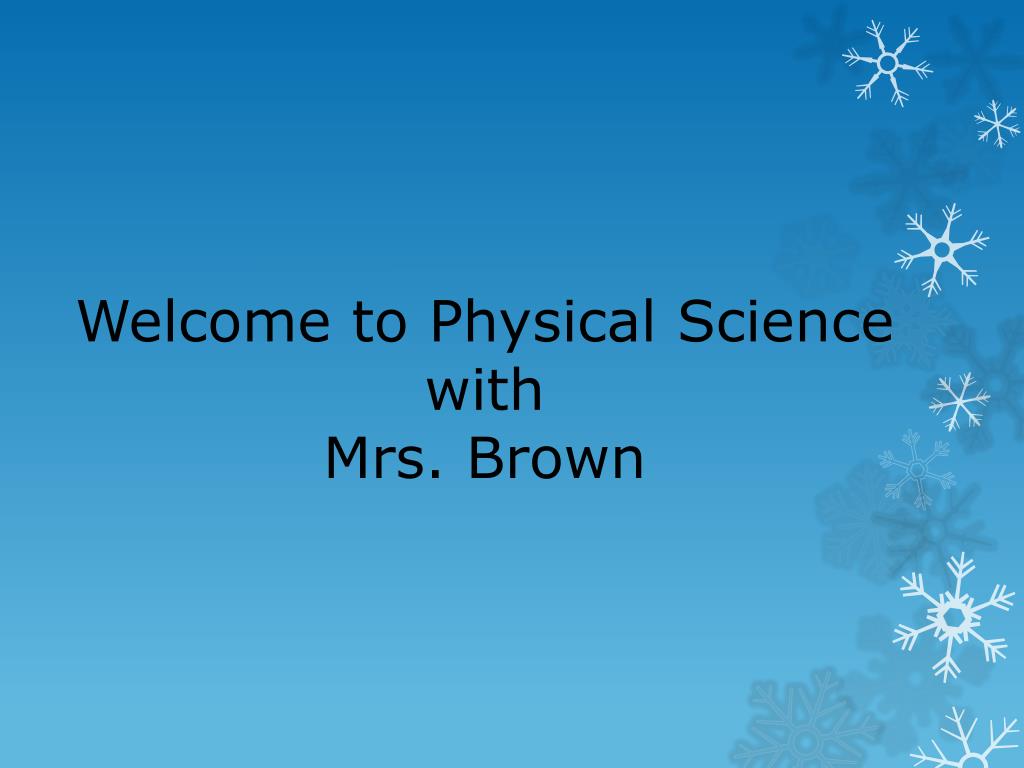 Welcome to Physical Science
with
Mrs. Brown